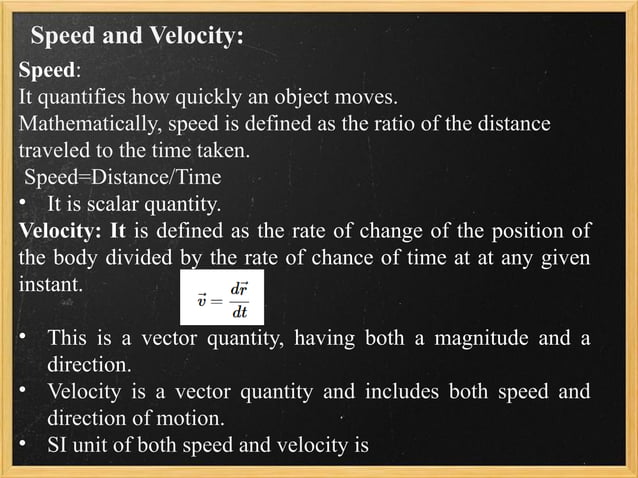 Speed and Velocity:

Speed:

It quantifies how quickly an object moves.

Mathematically, speed is defined as the ratio of the distance traveled to the time taken.

Speed=Distance/Time

• It is scalar quantity.

Velocity: It is defined as the rate of change of the position of the body divided by the rate of chance of time at at any given instant.

$\vec{v} = \frac{d\vec{r}}{dt}$

• This is a vector quantity, having both a magnitude and a direction.
• Velocity is a vector quantity and includes both speed and direction of motion.
• SI unit of both speed and velocity is